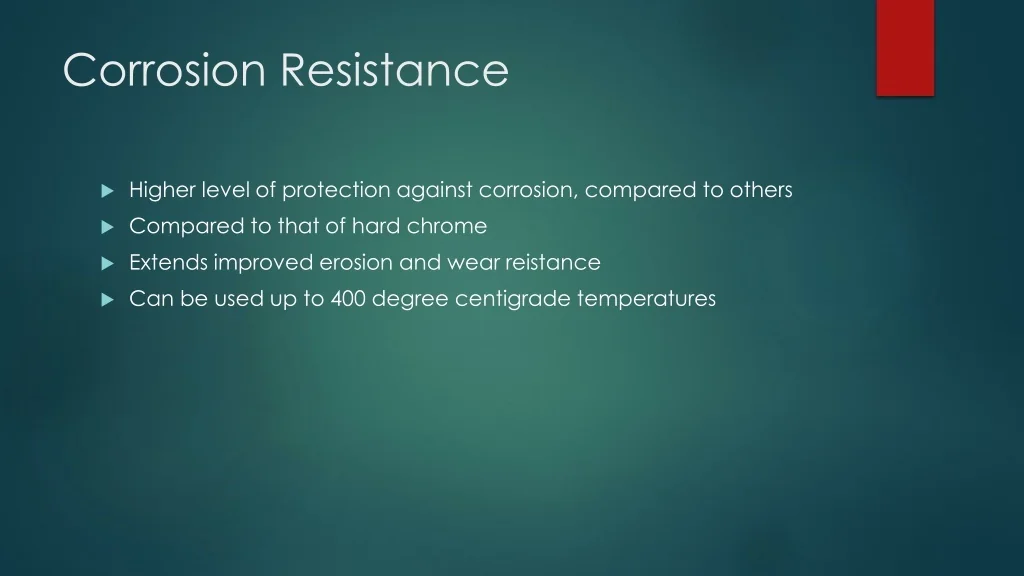 Corrosion Resistance

▶ Higher level of protection against corrosion, compared to others
▶ Compared to that of hard chrome
▶ Extends improved erosion and wear reistance
▶ Can be used up to 400 degree centigrade temperatures